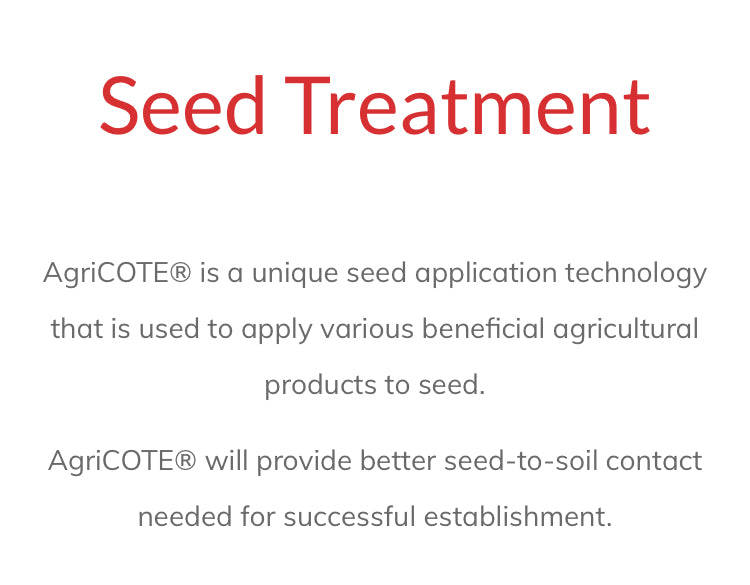 Seed Treatment

AgriCOTE® is a unique seed application technology that is used to apply various beneficial agricultural products to seed.

AgriCOTE® will provide better seed-to-soil contact needed for successful establishment.